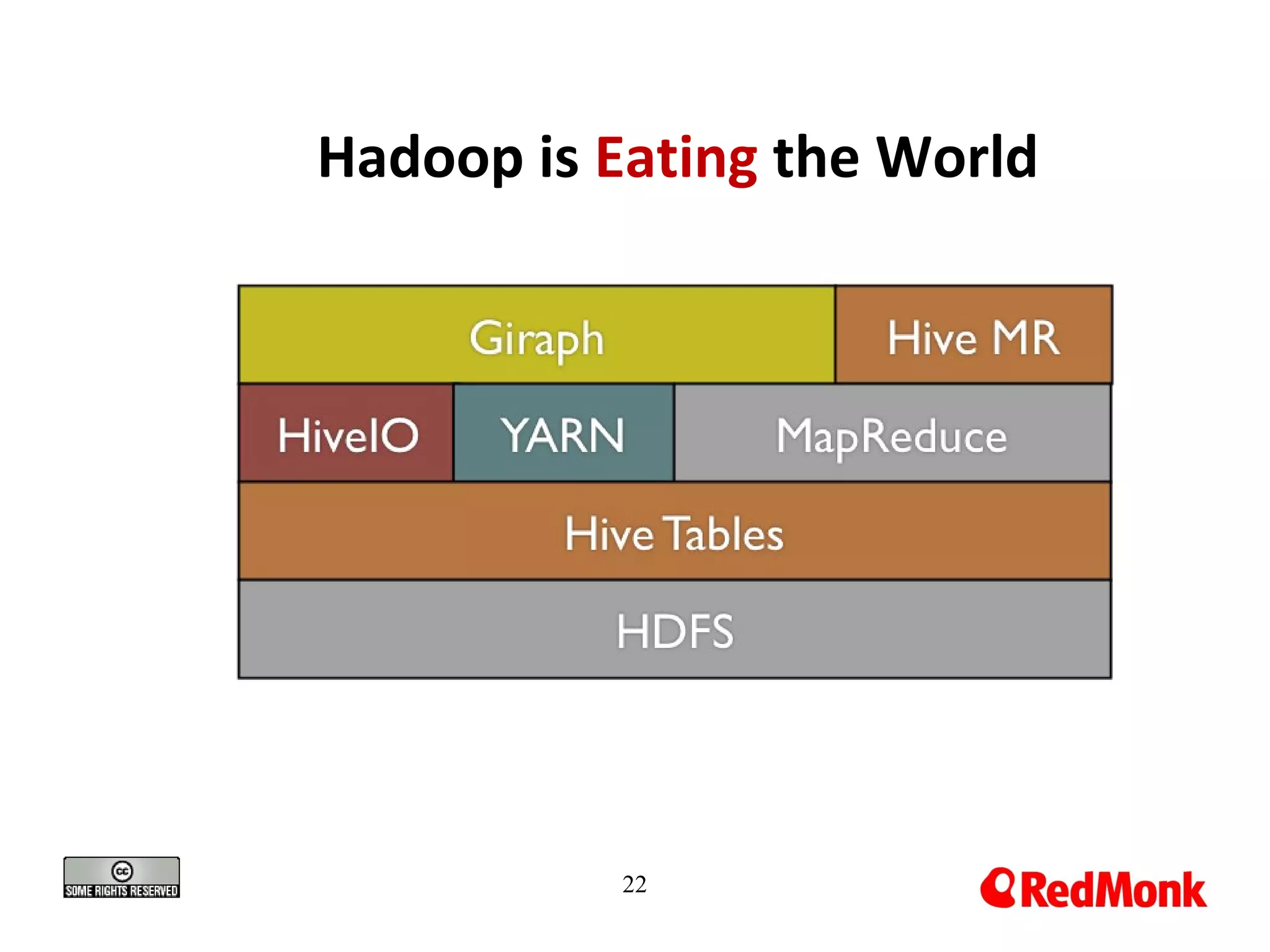 Hadoop is Eating the World

Giraph
Hive MR
HiveIO
YARN
MapReduce
Hive Tables
HDFS

cc
SOME RIGHTS RESERVED

22

RedMonk